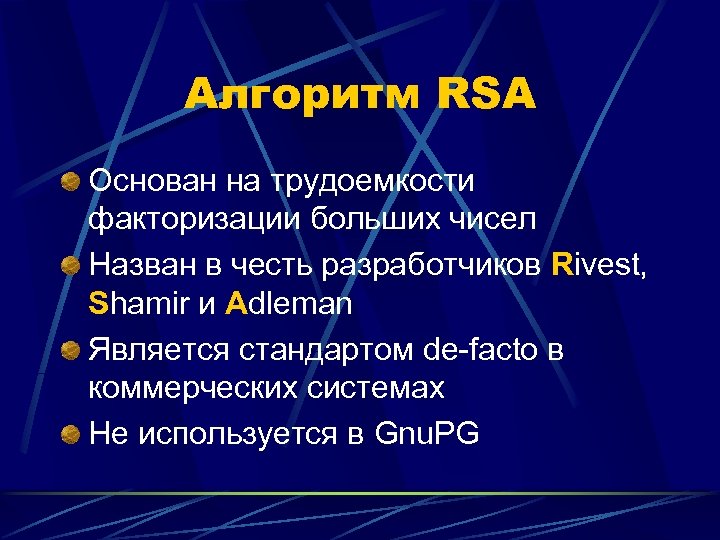 Алгоритм RSA

Основан на трудоемкости факторизации больших чисел

Назван в честь разработчиков Rivest, Shamir и Adleman

Является стандартом de-facto в коммерческих системах

Не используется в GnuPG